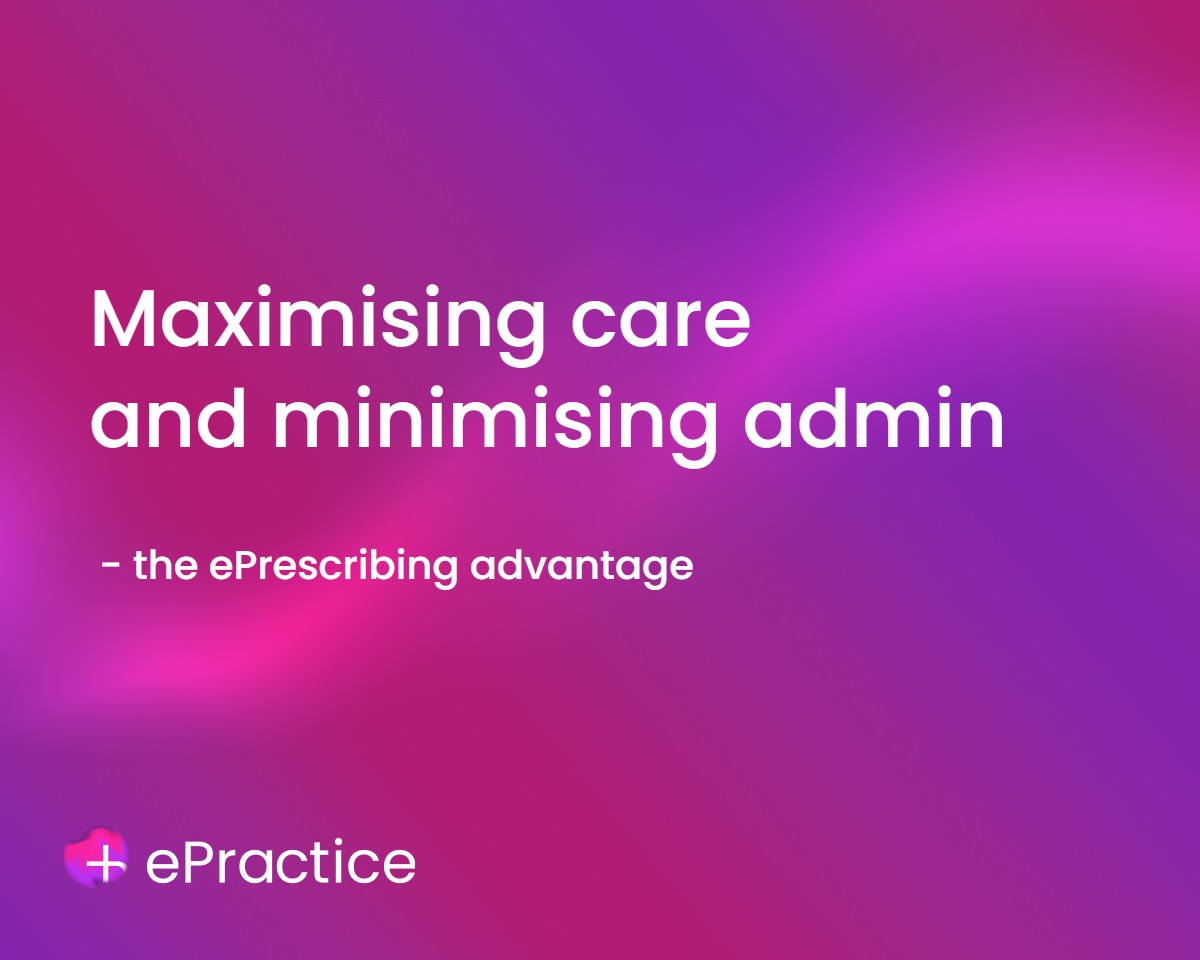 Maximising care and minimising admin

- the ePrescribing advantage

ePractice